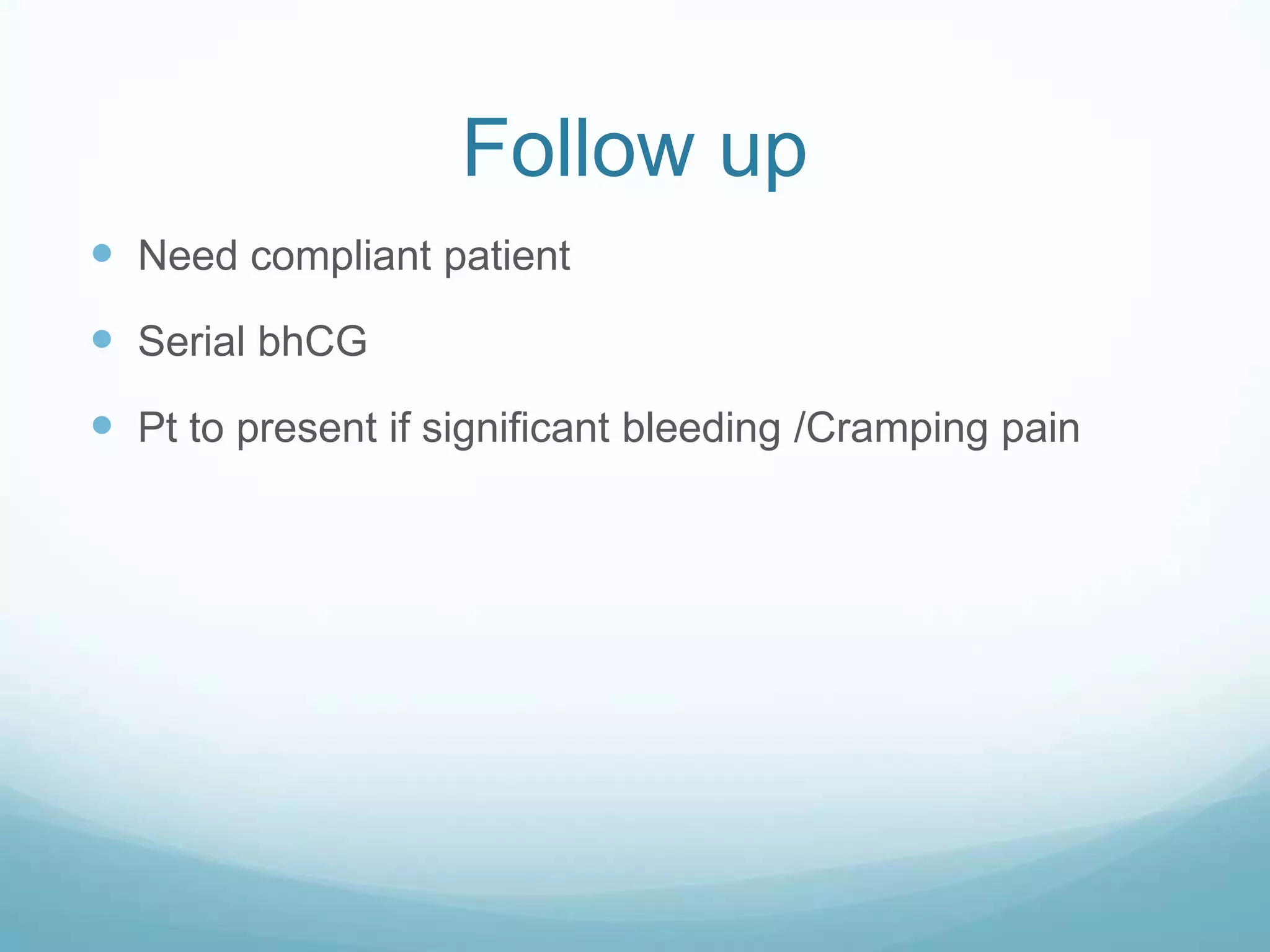 Follow up

- Need compliant patient
- Serial bhCG
- Pt to present if significant bleeding /Cramping pain